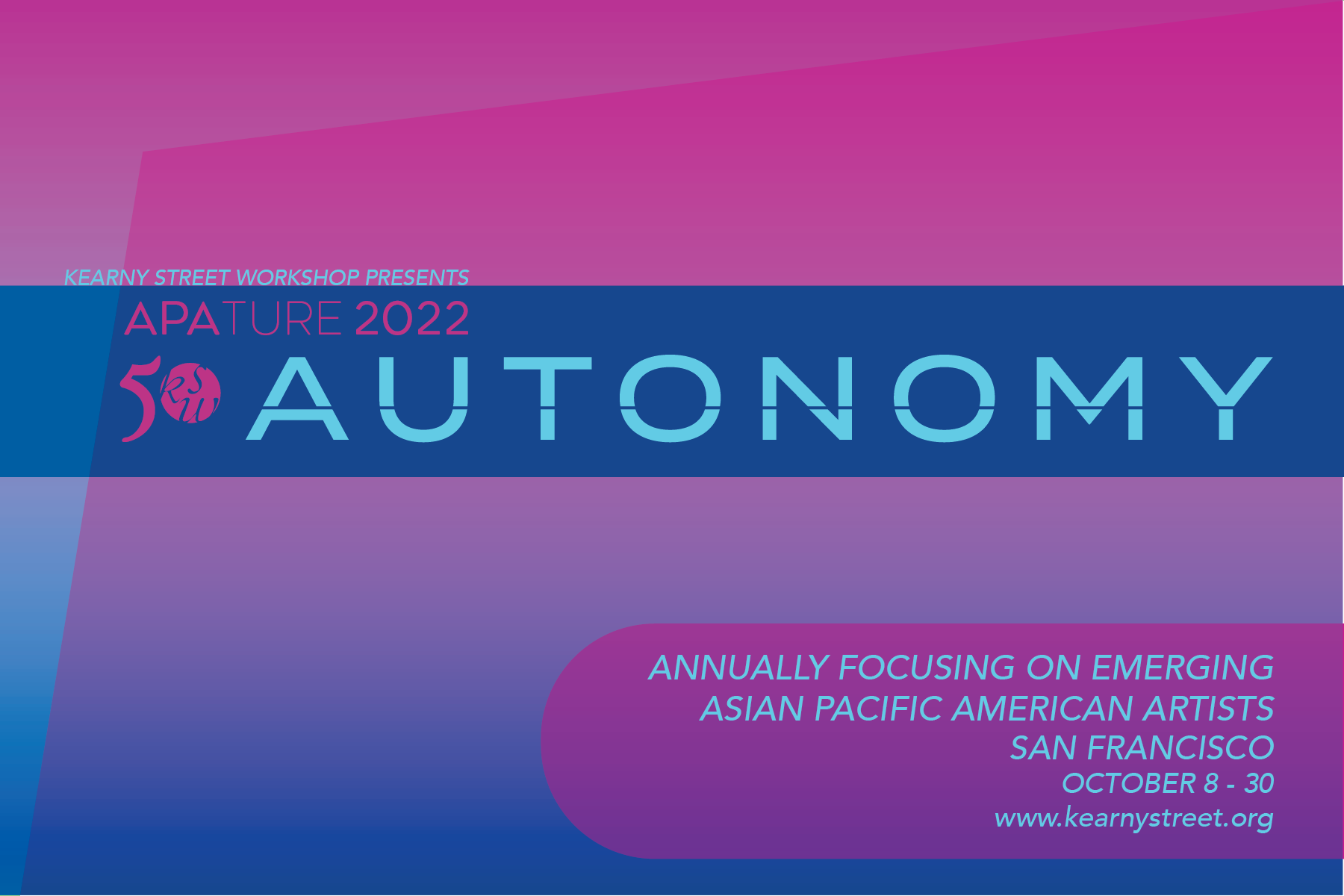 KEARNY STREET WORKSHOP PRESENTS
APATURE 2022

50 KSW AUTONOMY

ANNUALLY FOCUSING ON EMERGING
ASIAN PACIFIC AMERICAN ARTISTS
SAN FRANCISCO
OCTOBER 8 - 30
www.kearnystreet.org